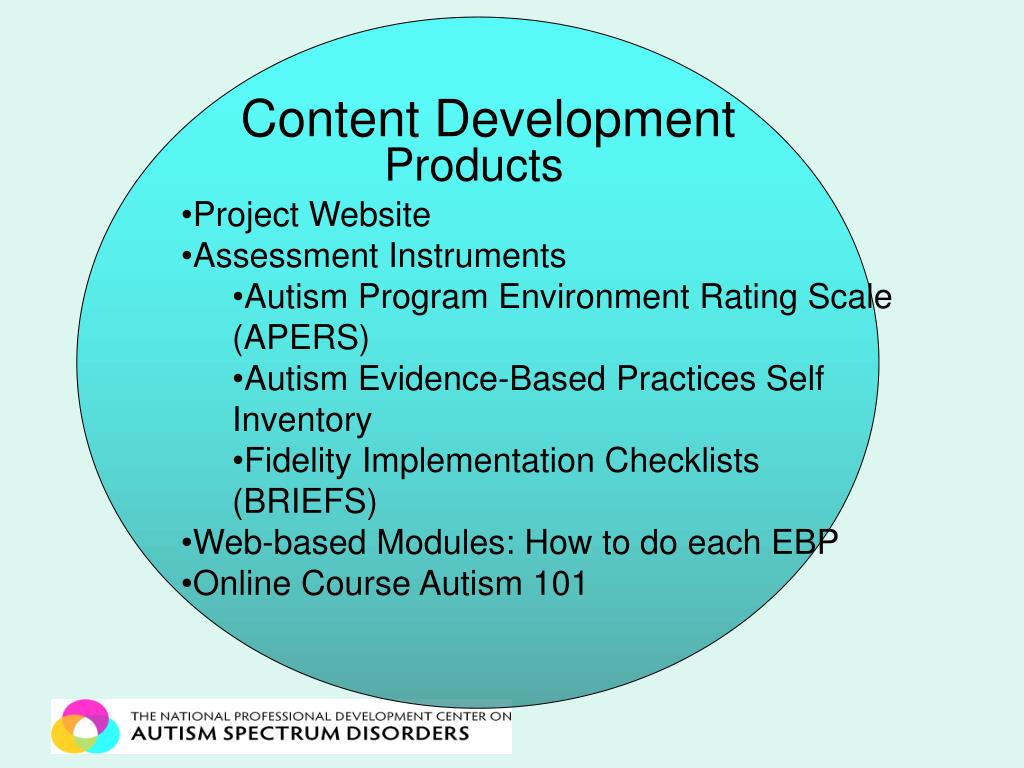 Content Development
Products

•Project Website
•Assessment Instruments
•Autism Program Environment Rating Scale (APERS)
•Autism Evidence-Based Practices Self Inventory
•Fidelity Implementation Checklists (BRIEFS)
•Web-based Modules: How to do each EBP
•Online Course Autism 101

THE NATIONAL PROFESSIONAL DEVELOPMENT CENTER ON
AUTISM SPECTRUM DISORDERS